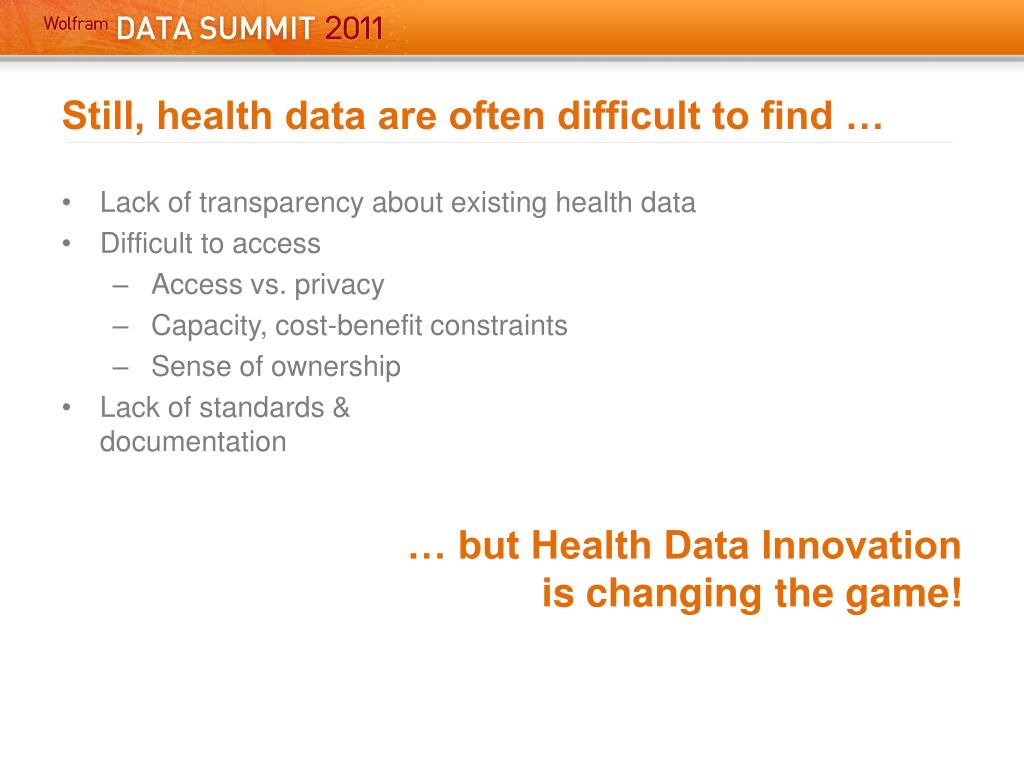 Wolfram DATA SUMMIT 2011

Still, health data are often difficult to find …

• Lack of transparency about existing health data
• Difficult to access
  – Access vs. privacy
  – Capacity, cost-benefit constraints
  – Sense of ownership
• Lack of standards & documentation

… but Health Data Innovation is changing the game!